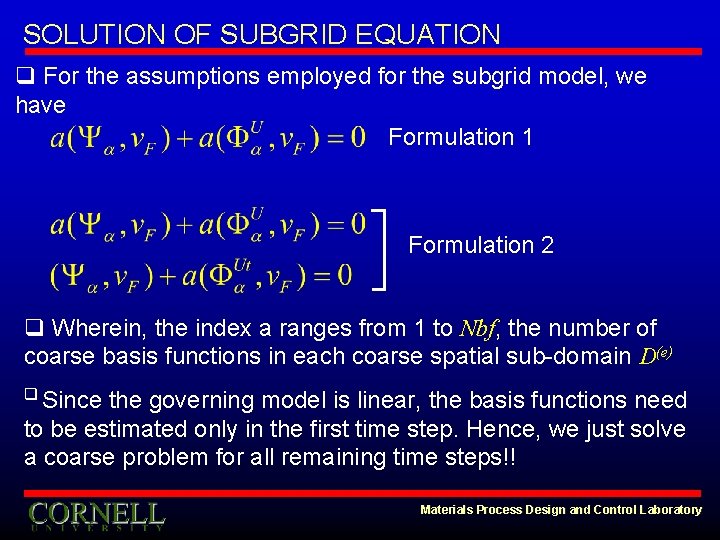 SOLUTION OF SUBGRID EQUATION

❑ For the assumptions employed for the subgrid model, we have

$a(\Psi_\alpha, v_F) + a(\Phi_\alpha^U, v_F) = 0$ Formulation 1

$a(\Psi_\alpha, v_F) + a(\Phi_\alpha^U, v_F) = 0$
$(\Psi_\alpha, v_F) + a(\Phi_\alpha^{Ut}, v_F) = 0$ Formulation 2

❑ Wherein, the index a ranges from 1 to $Nbf$, the number of coarse basis functions in each coarse spatial sub-domain $D^{(e)}$

❑ Since the governing model is linear, the basis functions need to be estimated only in the first time step. Hence, we just solve a coarse problem for all remaining time steps!!

CORNELL UNIVERSITY

Materials Process Design and Control Laboratory